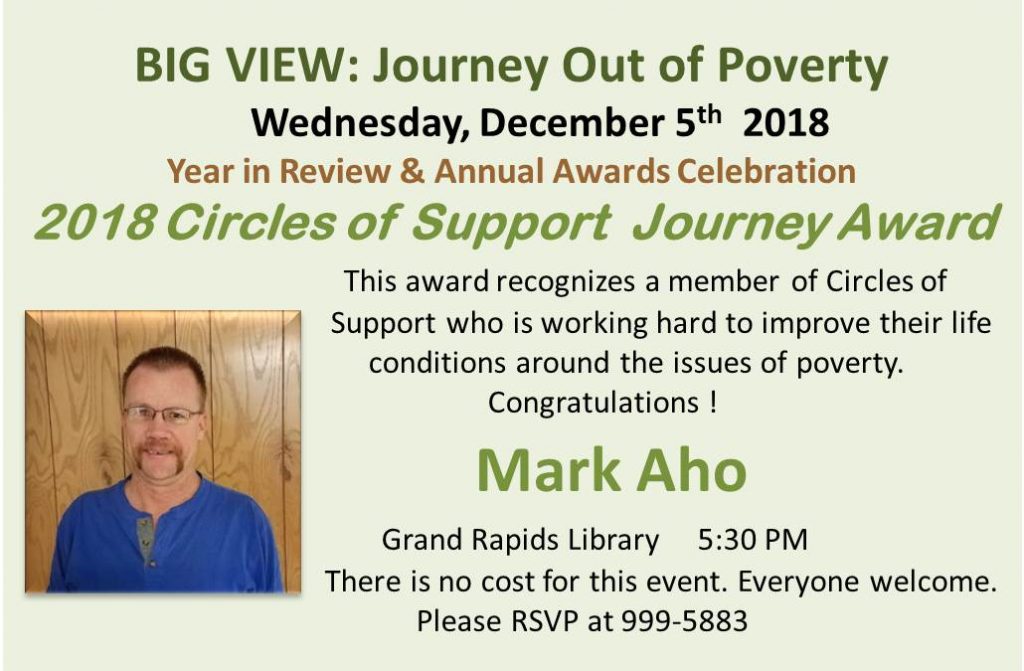 BIG VIEW: Journey Out of Poverty

Wednesday, December 5$^{th}$ 2018

Year in Review & Annual Awards Celebration

2018 Circles of Support Journey Award

This award recognizes a member of Circles of Support who is working hard to improve their life conditions around the issues of poverty. Congratulations !

Mark Aho

Grand Rapids Library 5:30 PM

There is no cost for this event. Everyone welcome.

Please RSVP at 999-5883